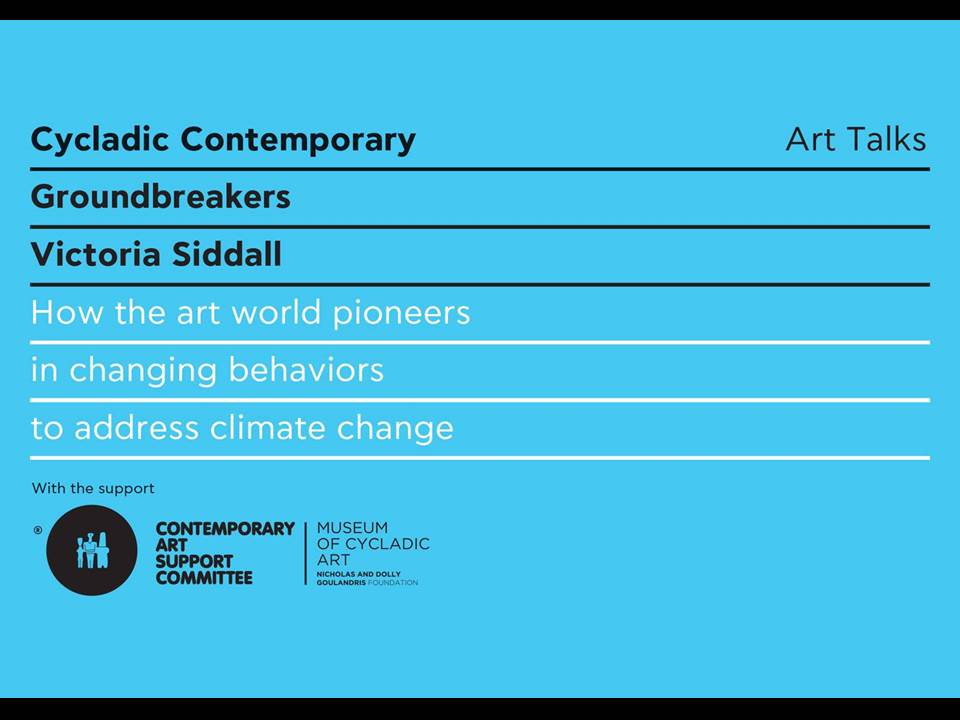 Cycladic Contemporary

Art Talks

Groundbreakers

Victoria Siddall

How the art world pioneers in changing behaviors to address climate change

With the support

®

CONTEMPORARY ART SUPPORT COMMITTEE

MUSEUM OF CYCLADIC ART
NICHOLAS AND DOLLY GOULANDRIS FOUNDATION